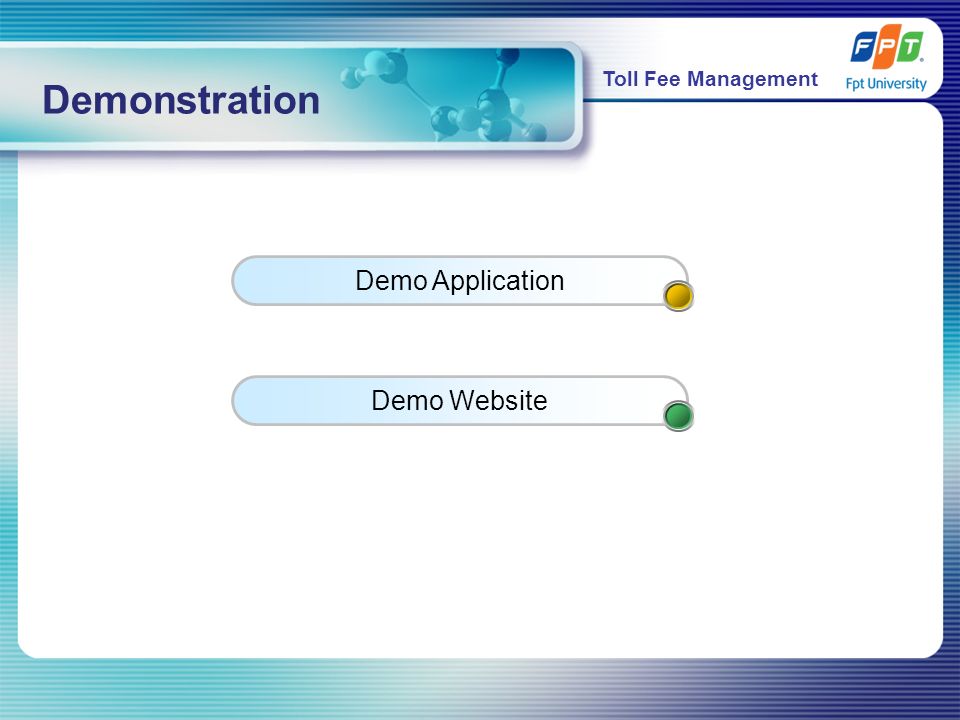 Demonstration

Toll Fee Management

FPT
Fpt University

Demo Application

Demo Website